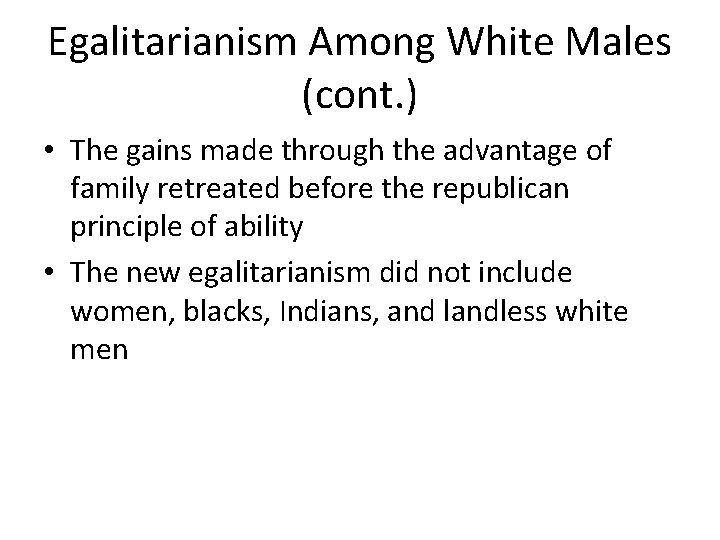 Egalitarianism Among White Males (cont.)

• The gains made through the advantage of family retreated before the republican principle of ability

• The new egalitarianism did not include women, blacks, Indians, and landless white men